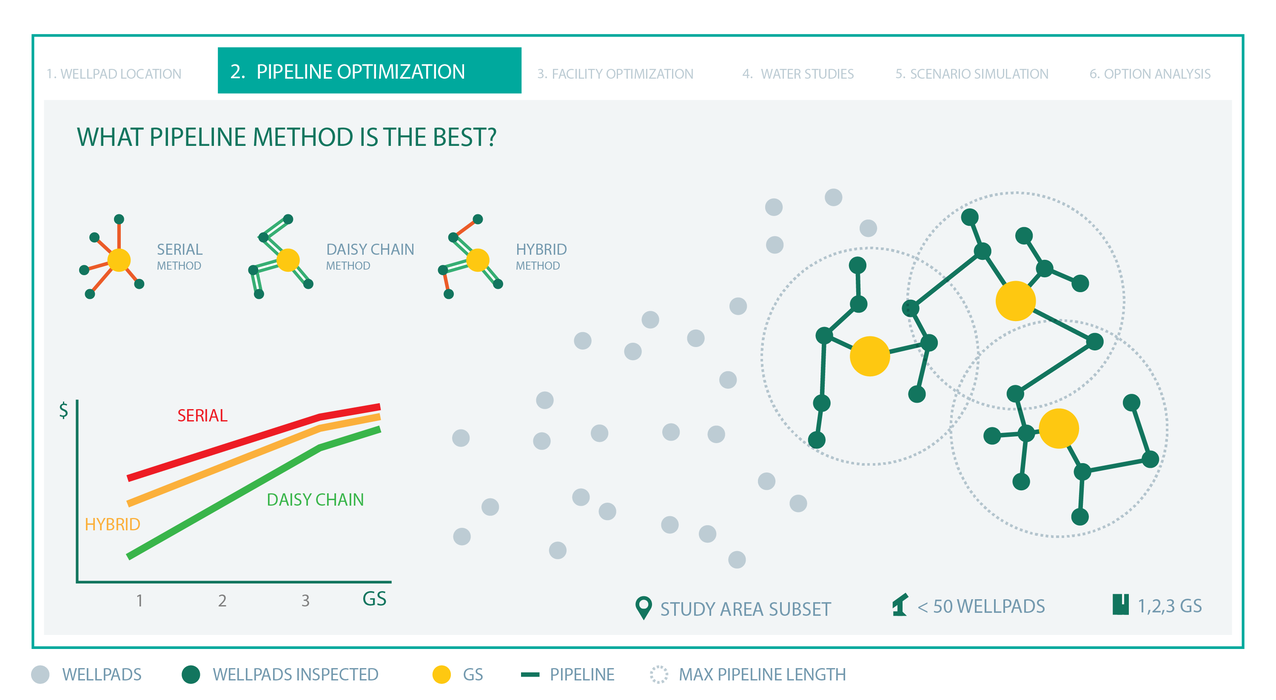 1. WELLPAD LOCATION

2. PIPELINE OPTIMIZATION

3. FACILITY OPTIMIZATION

4. WATER STUDIES

5. SCENARIO SIMULATION

6. OPTION ANALYSIS

WHAT PIPELINE METHOD IS THE BEST?

SERIAL METHOD

DAISY CHAIN METHOD

HYBRID METHOD

$

SERIAL

HYBRID

DAISY CHAIN

1 2 3 GS

STUDY AREA SUBSET

< 50 WELLPADS

1,2,3 GS

WELLPADS

WELLPADS INSPECTED

GS

PIPELINE

MAX PIPELINE LENGTH